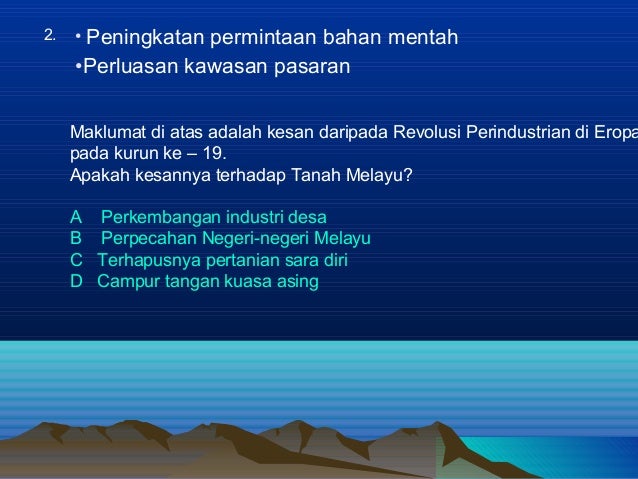 2. • Peningkatan permintaan bahan mentah
•Perluasan kawasan pasaran

Maklumat di atas adalah kesan daripada Revolusi Perindustrian di Eropa
pada kurun ke – 19.
Apakah kesannya terhadap Tanah Melayu?

A Perkembangan industri desa
B Perpecahan Negeri-negeri Melayu
C Terhapusnya pertanian sara diri
D Campur tangan kuasa asing